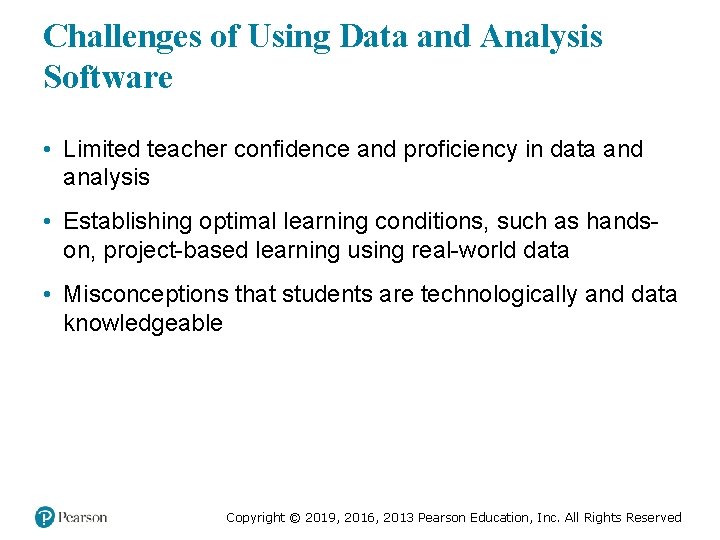 Challenges of Using Data and Analysis Software

• Limited teacher confidence and proficiency in data and analysis

• Establishing optimal learning conditions, such as hands-on, project-based learning using real-world data

• Misconceptions that students are technologically and data knowledgeable

Pearson

Copyright © 2019, 2016, 2013 Pearson Education, Inc. All Rights Reserved